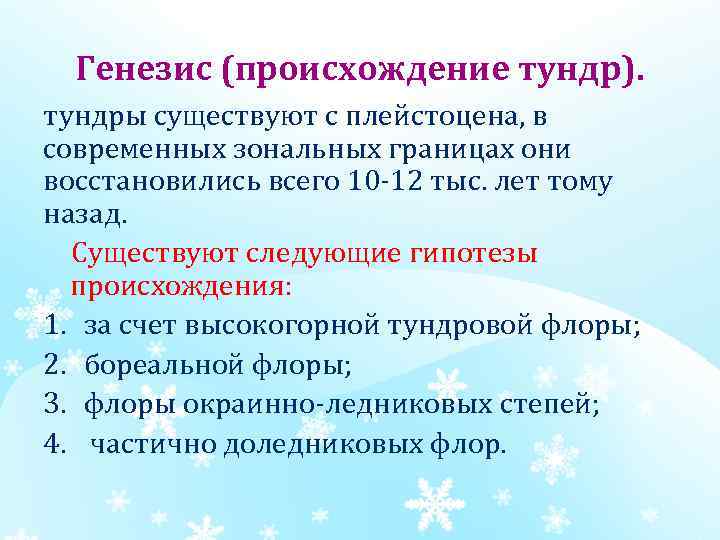 Генезис (происхождение тундр).

тундры существуют с плейстоцена, в современных зональных границах они восстановились всего 10-12 тыс. лет тому назад.

Существуют следующие гипотезы происхождения:

1. за счет высокогорной тундровой флоры;
2. бореальной флоры;
3. флоры окраинно-ледниковых степей;
4. частично доледниковых флор.